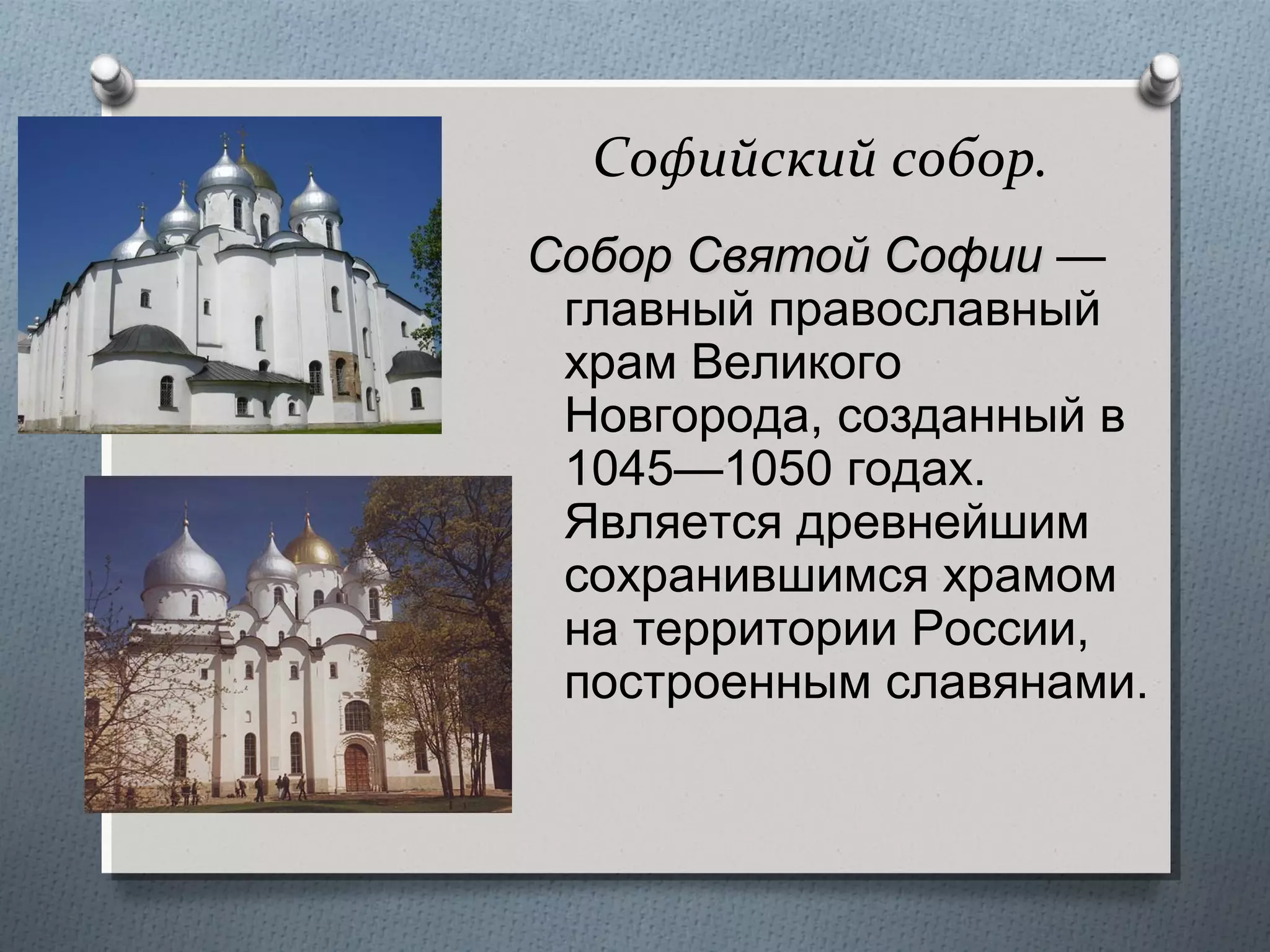 Софийский собор.

Собор Святой Софии — главный православный храм Великого Новгорода, созданный в 1045—1050 годах. Является древнейшим сохранившимся храмом на территории России, построенным славянами.